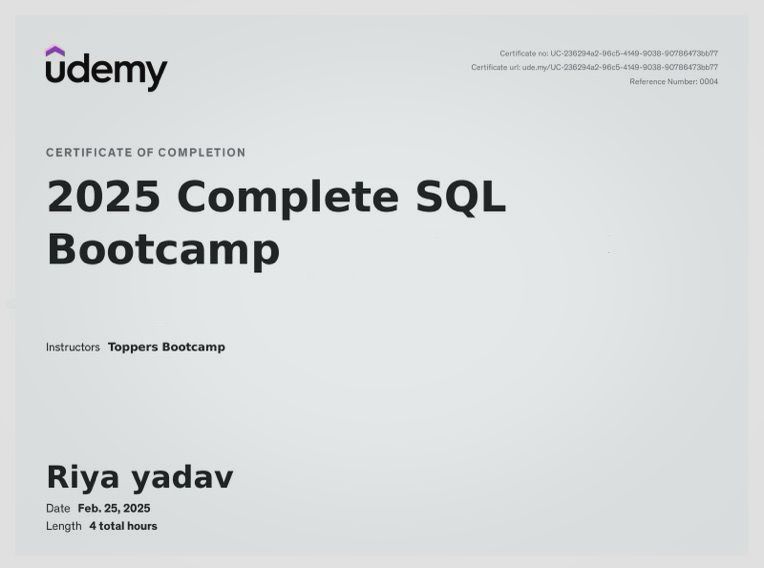 udemy

Certificate no: UC-236294a2-96c5-4149-9038-90786473bb77
Certificate url: ude.my/UC-236294a2-96c5-4149-9038-90786473bb77
Reference Number: 0004

CERTIFICATE OF COMPLETION

2025 Complete SQL Bootcamp

Instructors Toppers Bootcamp

Riya yadav

Date Feb. 25, 2025
Length 4 total hours